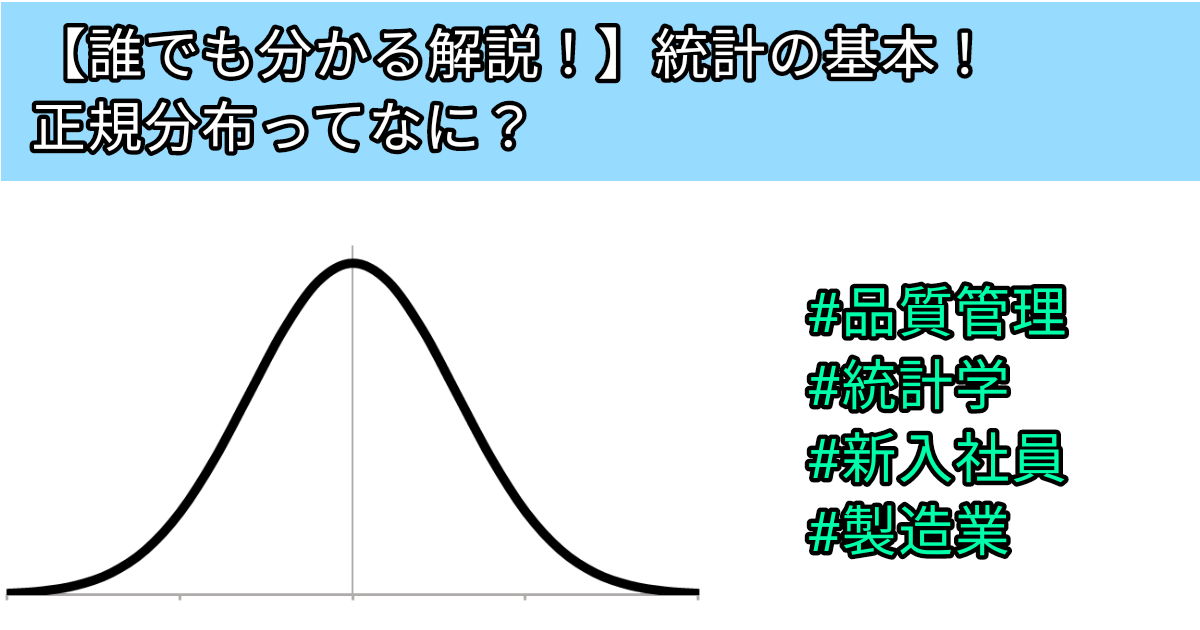 【誰でも分かる解説！】統計の基本！
正規分布ってなに？

#品質管理
#統計学
#新入社員
#製造業